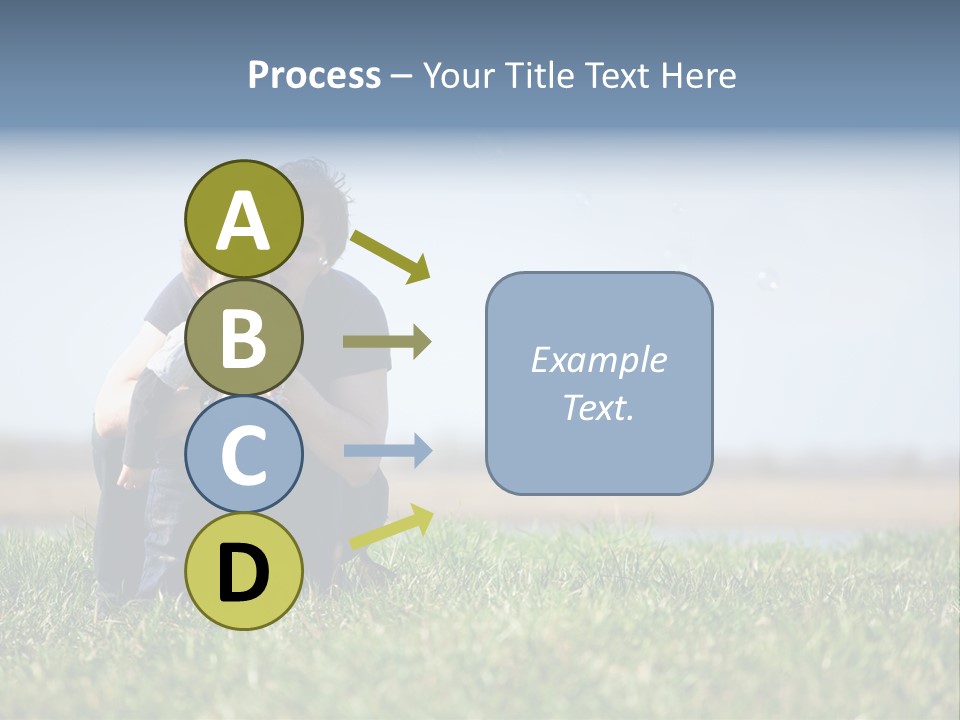 Process – Your Title Text Here

A

B

C

D

Example Text.